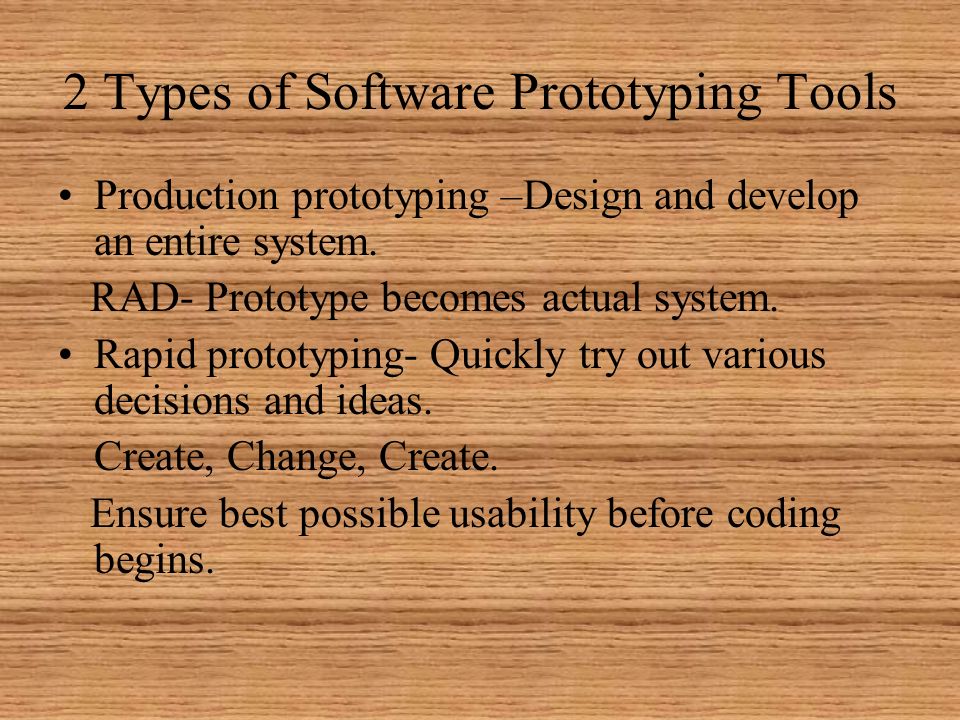 2 Types of Software Prototyping Tools

• Production prototyping –Design and develop an entire system.

RAD- Prototype becomes actual system.

• Rapid prototyping- Quickly try out various decisions and ideas.

Create, Change, Create.

Ensure best possible usability before coding begins.